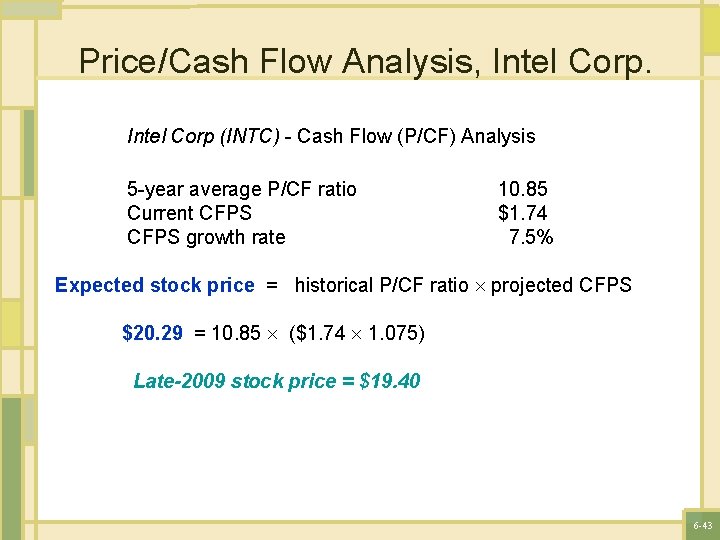 Price/Cash Flow Analysis, Intel Corp.

Intel Corp (INTC) - Cash Flow (P/CF) Analysis

| | |
|---|---|
| 5-year average P/CF ratio | 10.85 |
| Current CFPS | \$1.74 |
| CFPS growth rate | 7.5% |

Expected stock price = historical P/CF ratio $\times$ projected CFPS

\$20.29 = 10.85 $\times$ (\$1.74 $\times$ 1.075)

Late-2009 stock price = \$19.40

6-43